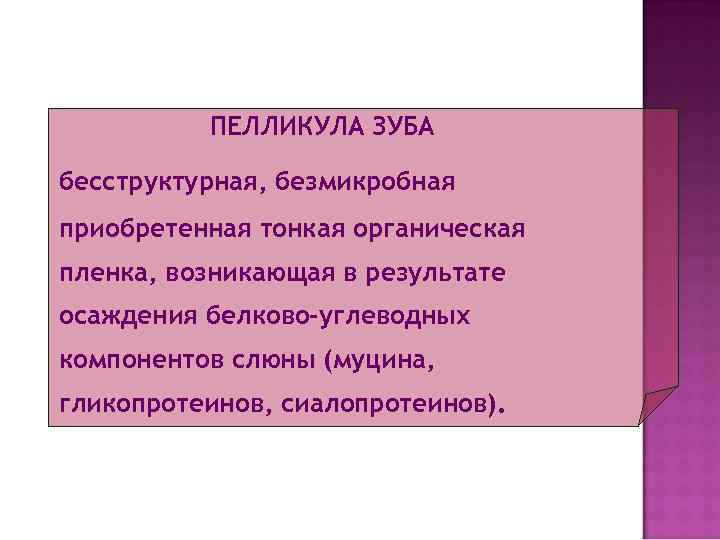 ПЕЛЛИКУЛА ЗУБА

бесструктурная, безмикробная приобретенная тонкая органическая пленка, возникающая в результате осаждения белково-углеводных компонентов слюны (муцина, гликопротеинов, сиалопротеинов).